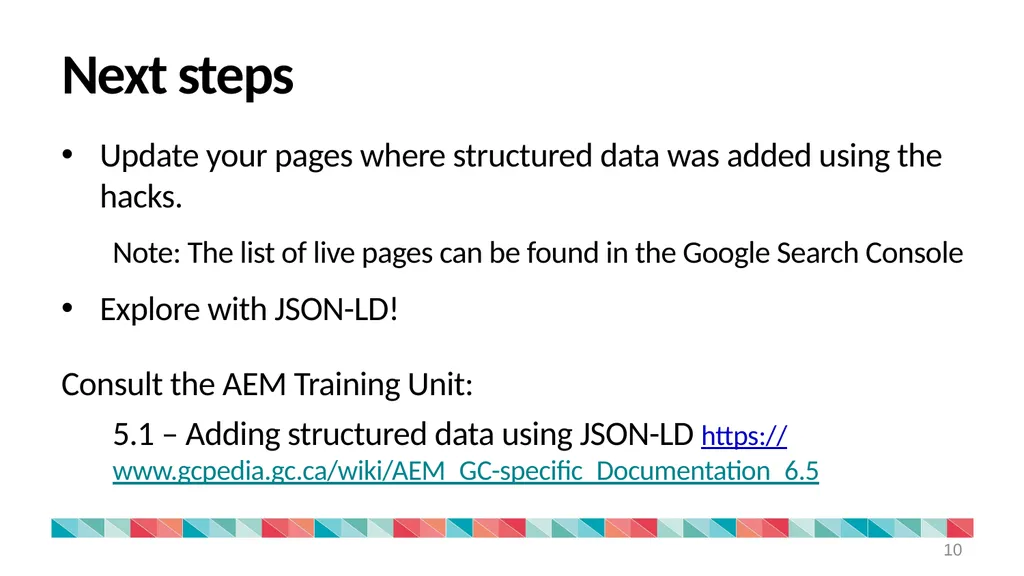 Next steps

• Update your pages where structured data was added using the hacks.

Note: The list of live pages can be found in the Google Search Console

• Explore with JSON-LD!

Consult the AEM Training Unit:

5.1 – Adding structured data using JSON-LD https://www.gcpedia.gc.ca/wiki/AEM_GC-specific_Documentation_6.5

10